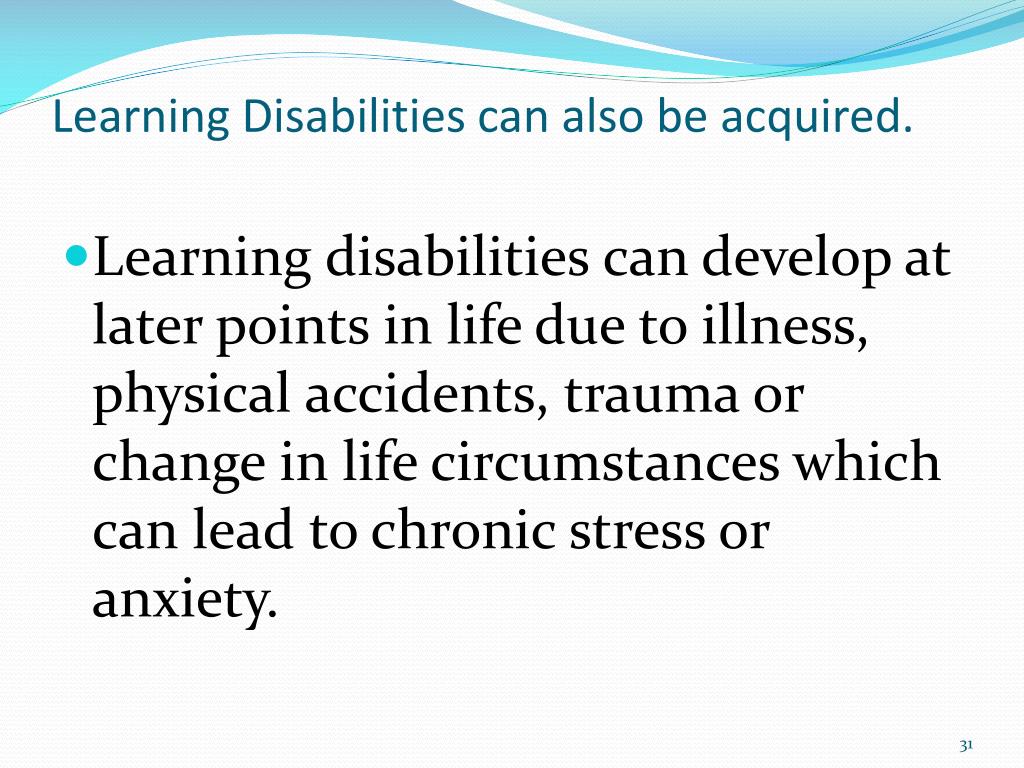 Learning Disabilities can also be acquired.

Learning disabilities can develop at later points in life due to illness, physical accidents, trauma or change in life circumstances which can lead to chronic stress or anxiety.

31